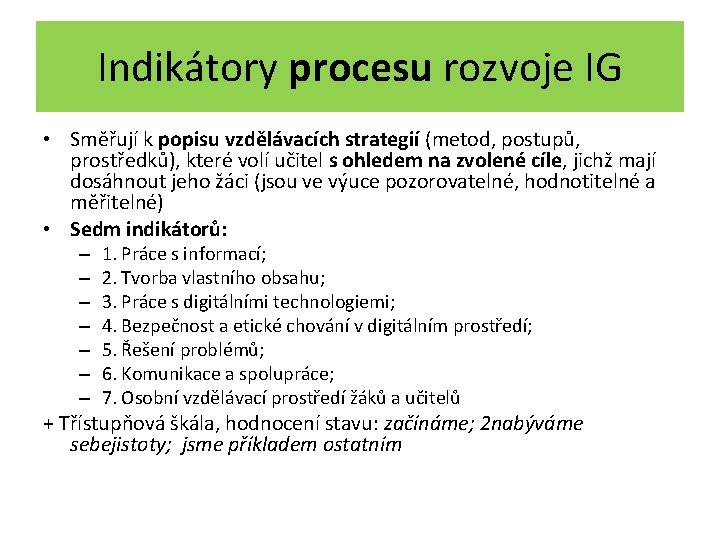 Indikátory procesu rozvoje IG

• Směřují k popisu vzdělávacích strategií (metod, postupů, prostředků), které volí učitel s ohledem na zvolené cíle, jichž mají dosáhnout jeho žáci (jsou ve výuce pozorovatelné, hodnotitelné a měřitelné)

• Sedm indikátorů:
– 1. Práce s informací;
– 2. Tvorba vlastního obsahu;
– 3. Práce s digitálními technologiemi;
– 4. Bezpečnost a etické chování v digitálním prostředí;
– 5. Řešení problémů;
– 6. Komunikace a spolupráce;
– 7. Osobní vzdělávací prostředí žáků a učitelů

+ Třístupňová škála, hodnocení stavu: začínáme; 2nabýváme sebejistoty; jsme příkladem ostatním